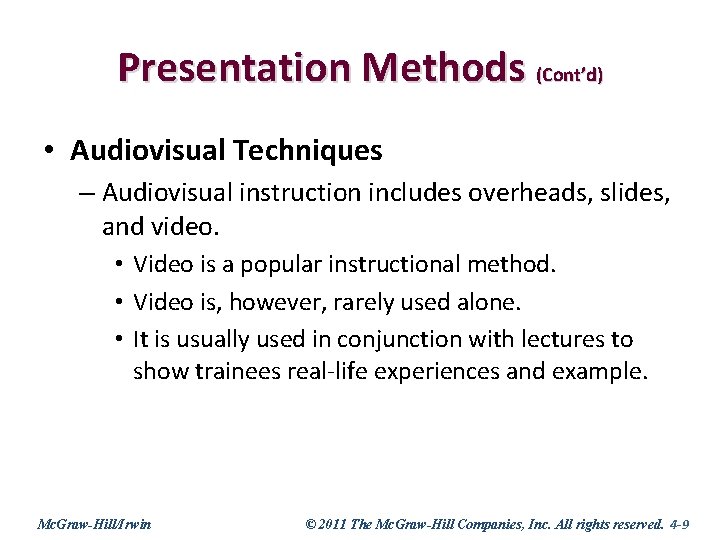 Presentation Methods (Cont'd)

• Audiovisual Techniques

– Audiovisual instruction includes overheads, slides, and video.

• Video is a popular instructional method.

• Video is, however, rarely used alone.

• It is usually used in conjunction with lectures to show trainees real-life experiences and example.

McGraw-Hill/Irwin

© 2011 The McGraw-Hill Companies, Inc. All rights reserved. 4-9